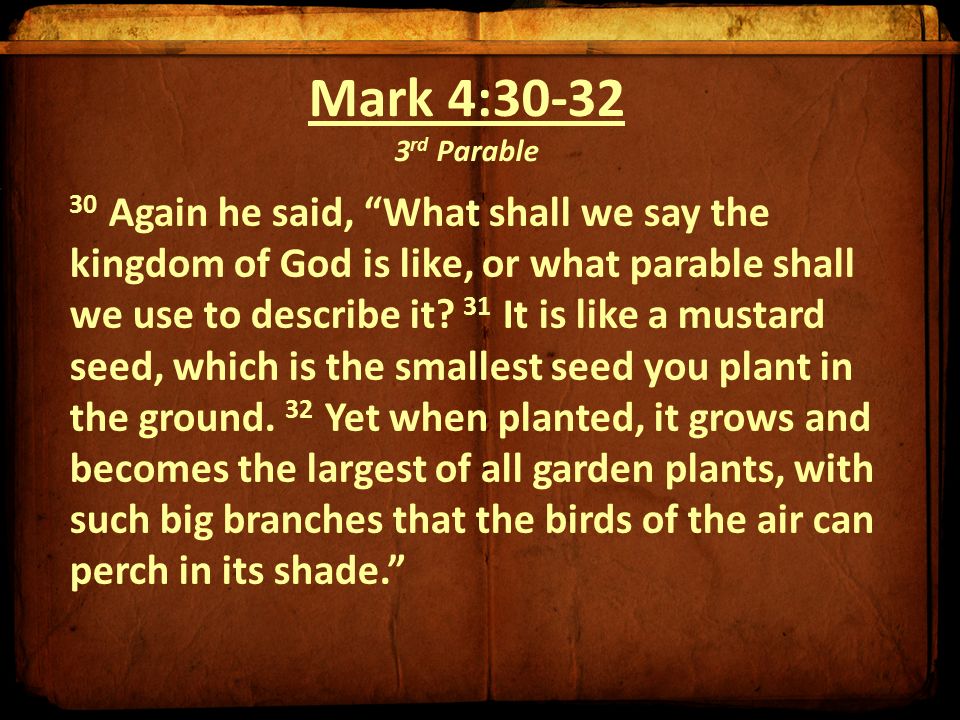 Mark 4:30-32

3rd Parable

30 Again he said, “What shall we say the kingdom of God is like, or what parable shall we use to describe it? 31 It is like a mustard seed, which is the smallest seed you plant in the ground. 32 Yet when planted, it grows and becomes the largest of all garden plants, with such big branches that the birds of the air can perch in its shade.”